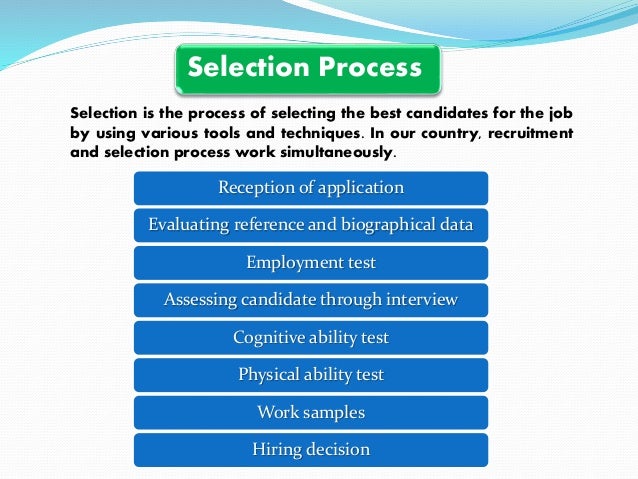 Selection Process

Selection is the process of selecting the best candidates for the job by using various tools and techniques. In our country, recruitment and selection process work simultaneously.

Reception of application

Evaluating reference and biographical data

Employment test

Assessing candidate through interview

Cognitive ability test

Physical ability test

Work samples

Hiring decision